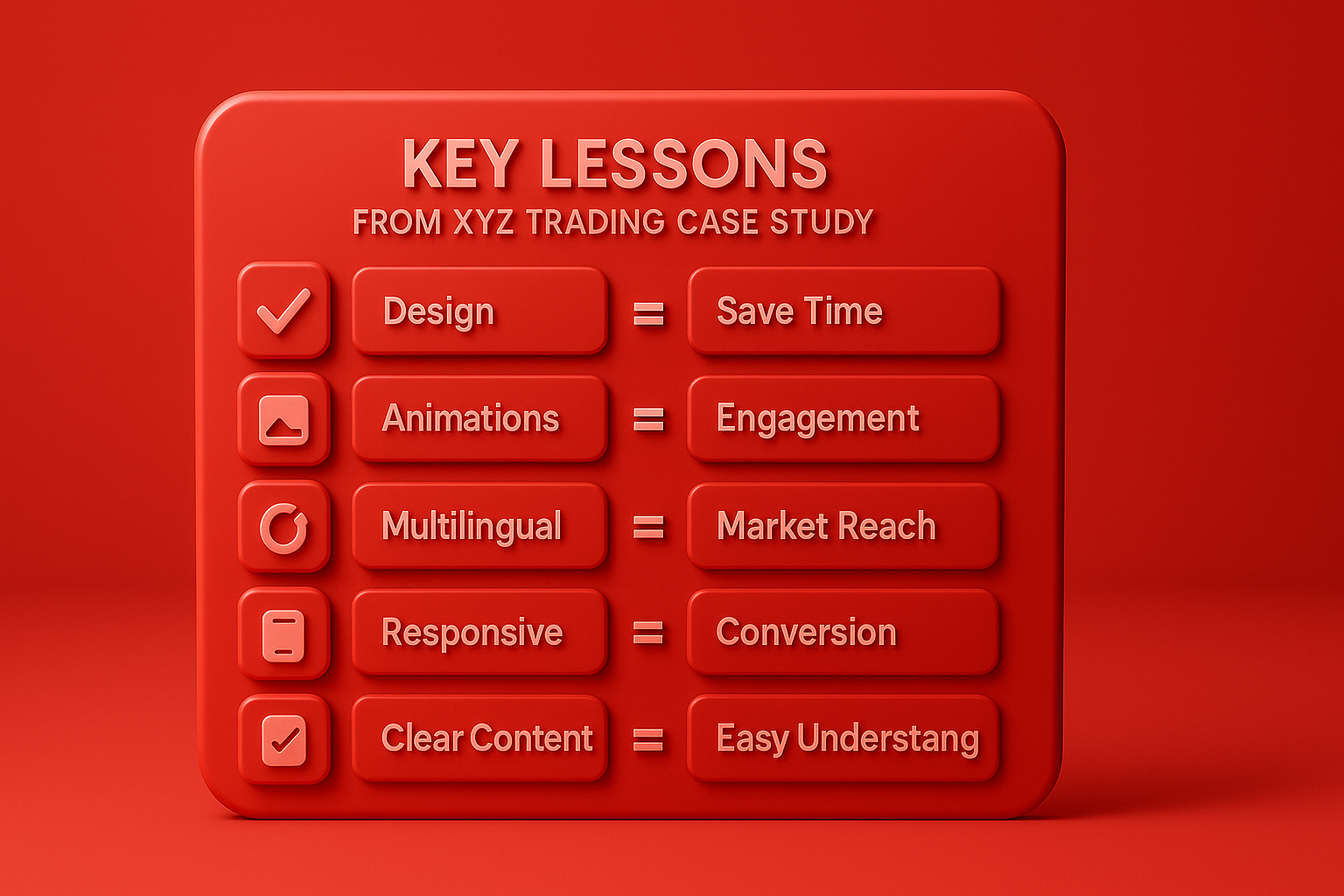 KEY LESSONS
FROM XYZ TRADING CASE STUDY

Design = Save Time

Animations = Engagement

Multilingual = Market Reach

Responsive = Conversion

Clear Content = Easy Understang